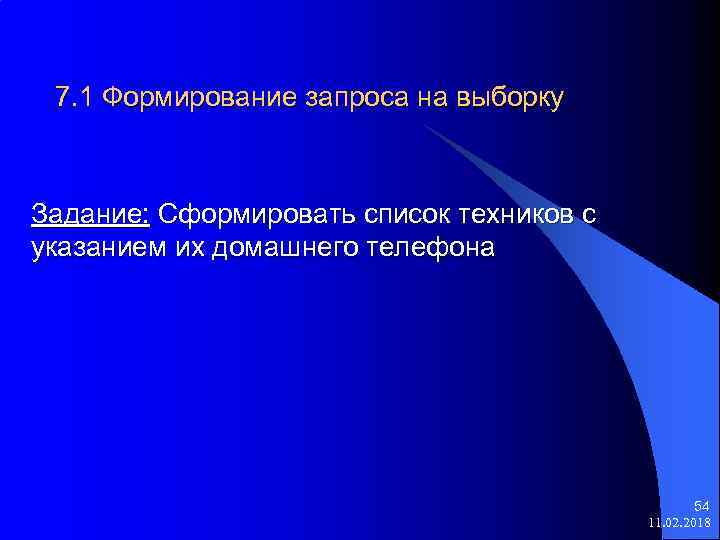 7.1 Формирование запроса на выборку

Задание: Сформировать список техников с указанием их домашнего телефона

54
11.02.2018